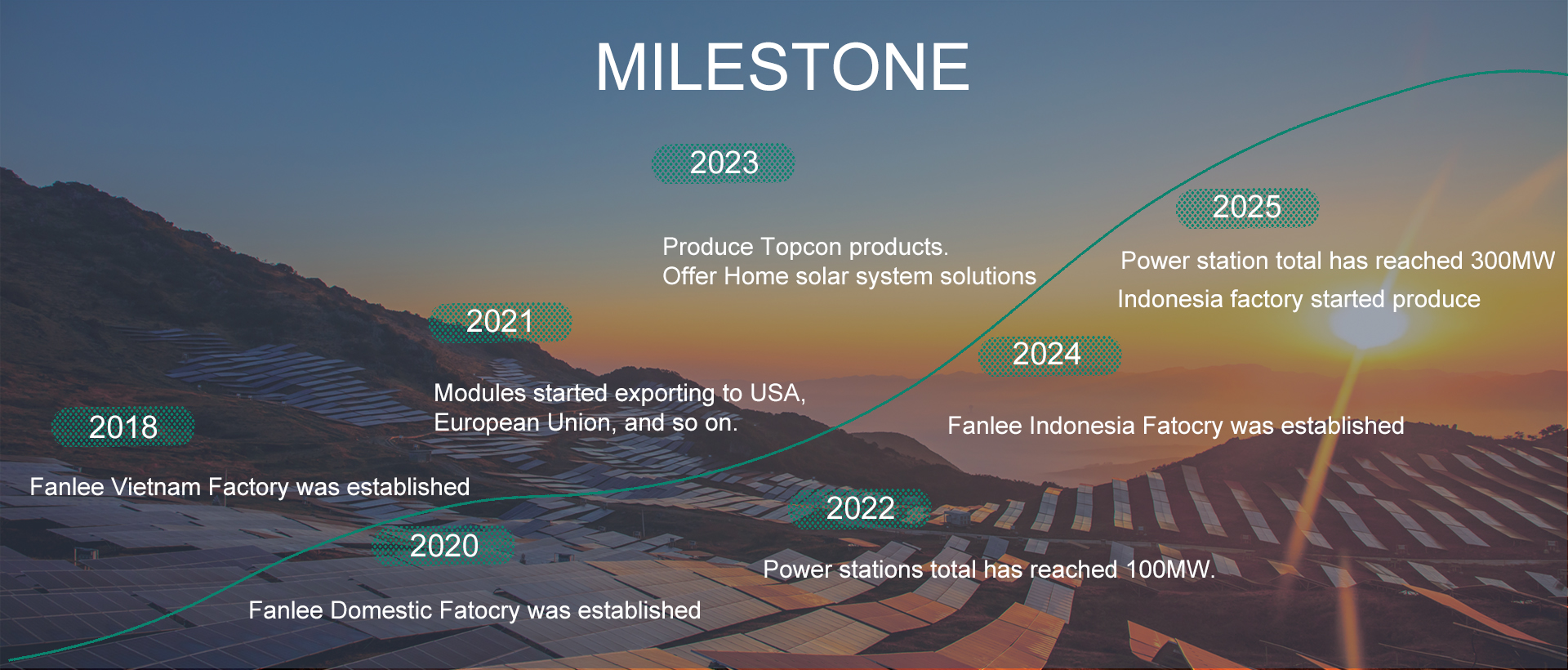 MILESTONE

2018

Fanlee Vietnam Factory was established

2020

Fanlee Domestic Fatocry was established

2021

Modules started exporting to USA, European Union, and so on.

2022

Power stations total has reached 100MW.

2023

Produce Topcon products.
Offer Home solar system solutions

2024

Fanlee Indonesia Fatocry was established

2025

Power station total has reached 300MW
Indonesia factory started produce